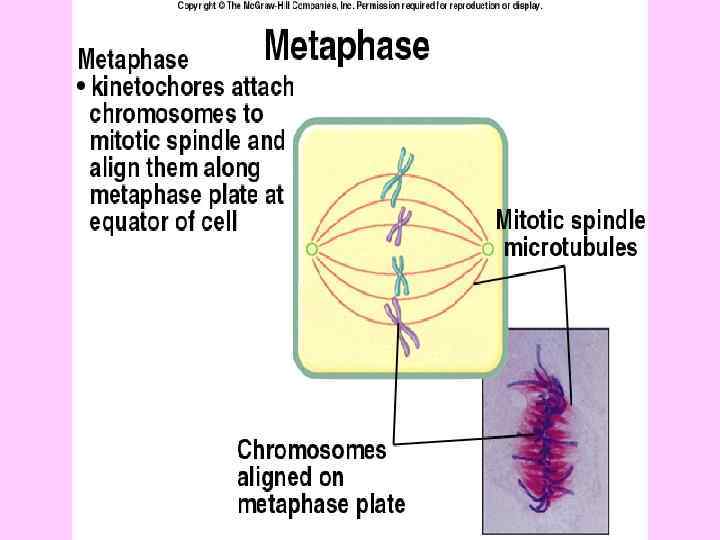 Copyright © The McGraw-Hill Companies, Inc. Permission required for reproduction or display.

Metaphase

Metaphase
• kinetochores attach chromosomes to mitotic spindle and align them along metaphase plate at equator of cell

Mitotic spindle microtubules

Chromosomes aligned on metaphase plate